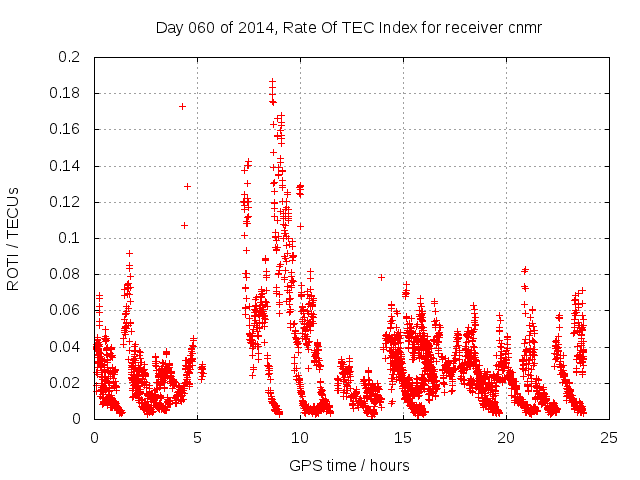 Day 060 of 2014, Rate Of TEC Index for receiver cnmr

ROTI / TECUs

0.2
0.18
0.16
0.14
0.12
0.1
0.08
0.06
0.04
0.02
0

0
5
10
15
20
25

GPS time / hours